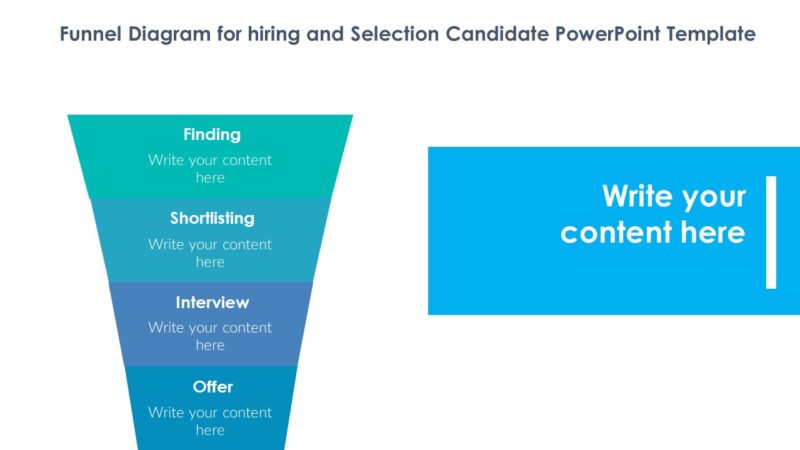 Funnel Diagram for hiring and Selection Candidate PowerPoint Template

Finding
Write your content here

Shortlisting
Write your content here

Interview
Write your content here

Offer
Write your content here

Write your content here